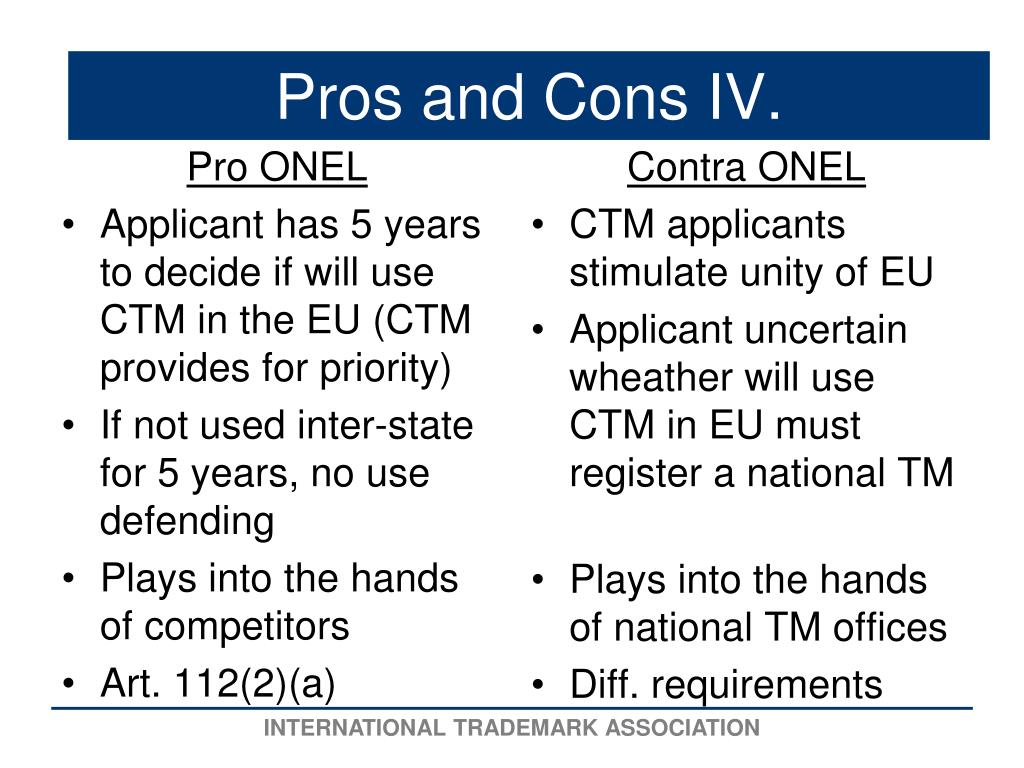 Pros and Cons IV.

Pro ONEL

• Applicant has 5 years to decide if will use CTM in the EU (CTM provides for priority)
• If not used inter-state for 5 years, no use defending
• Plays into the hands of competitors
• Art. 112(2)(a)

Contra ONEL

• CTM applicants stimulate unity of EU
• Applicant uncertain wheather will use CTM in EU must register a national TM
• Plays into the hands of national TM offices
• Diff. requirements

INTERNATIONAL TRADEMARK ASSOCIATION